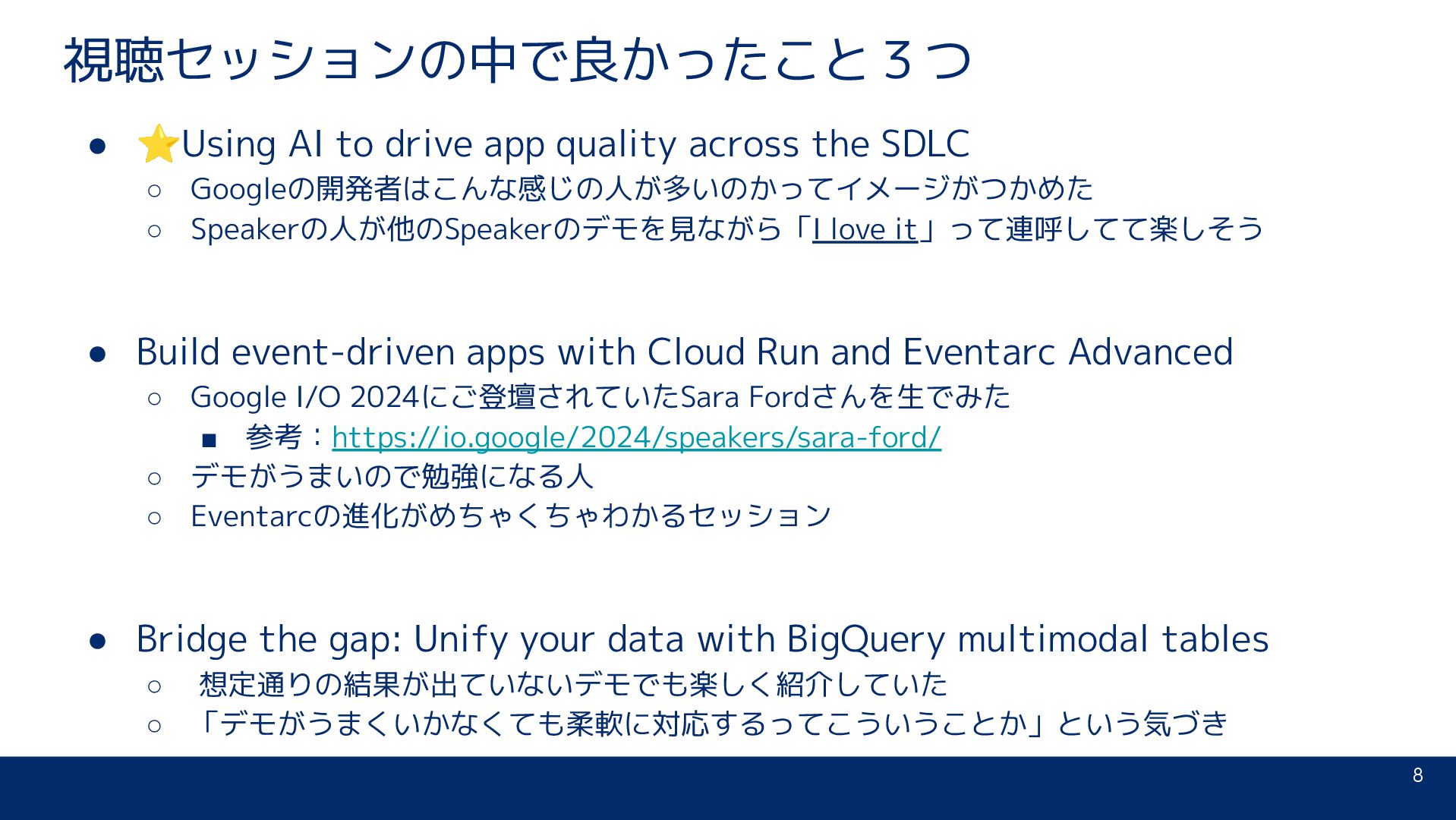 視聴セッションの中で良かったこと３つ

● ⭐Using AI to drive app quality across the SDLC
  ○ Googleの開発者はこんな感じの人が多いのかってイメージがつかめた
  ○ Speakerの人が他のSpeakerのデモを見ながら「I love it」って連呼してて楽しそう

● Build event-driven apps with Cloud Run and Eventarc Advanced
  ○ Google I/O 2024にご登壇されていたSara Fordさんを生でみた
    ■ 参考：https://io.google/2024/speakers/sara-ford/
  ○ デモがうまいので勉強になる人
  ○ Eventarcの進化がめちゃくちゃわかるセッション

● Bridge the gap: Unify your data with BigQuery multimodal tables
  ○ 想定通りの結果が出ていないデモでも楽しく紹介していた
  ○ 「デモがうまくいかなくても柔軟に対応するってこういうことか」という気づき

8